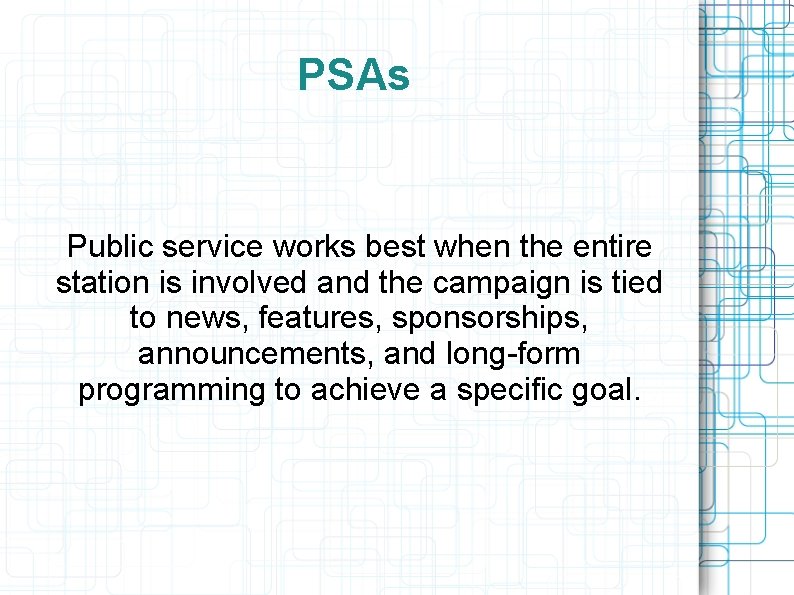 PSAs

Public service works best when the entire station is involved and the campaign is tied to news, features, sponsorships, announcements, and long-form programming to achieve a specific goal.